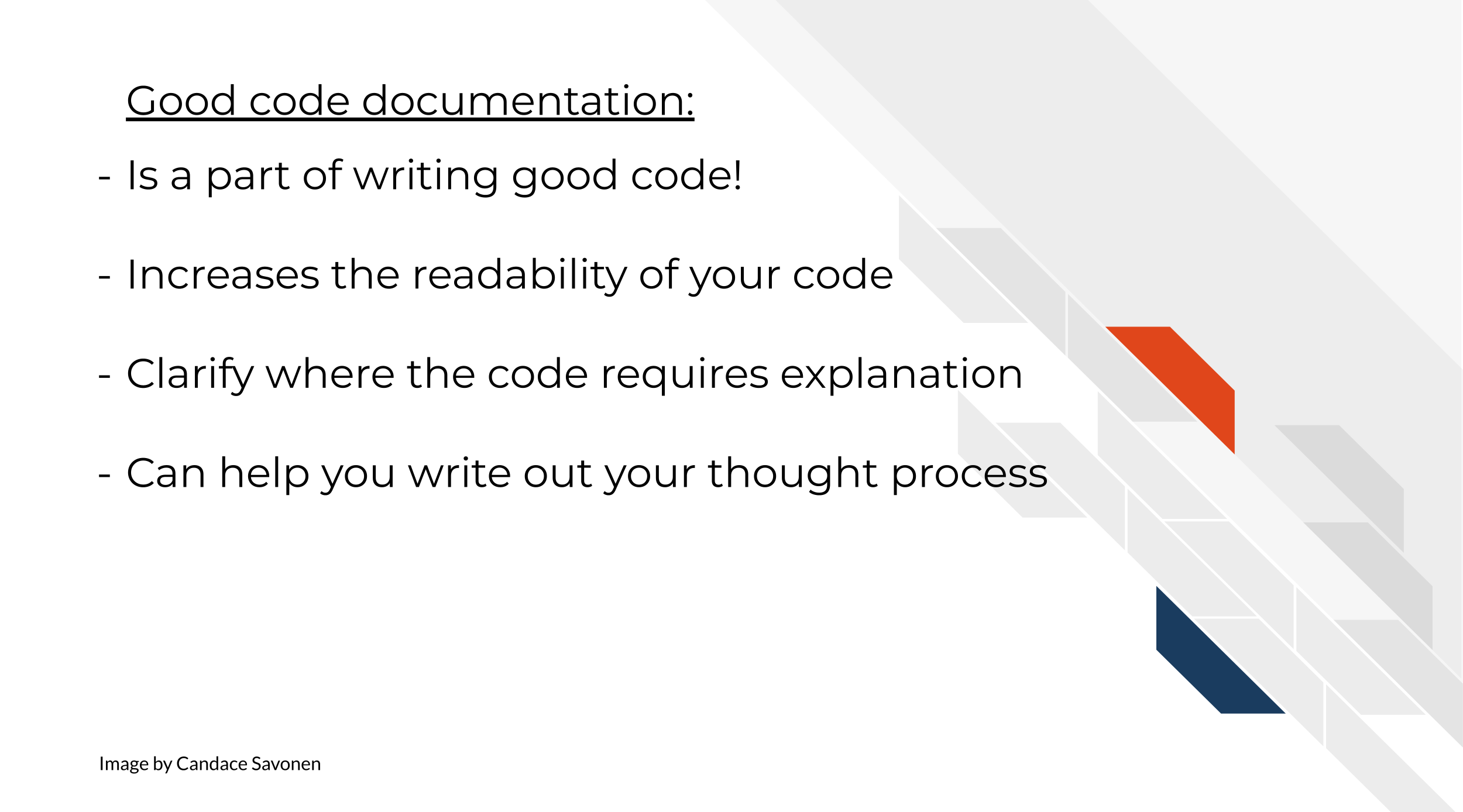 Good code documentation:

- Is a part of writing good code!

- Increases the readability of your code

- Clarify where the code requires explanation

- Can help you write out your thought process

Image by Candace Savonen